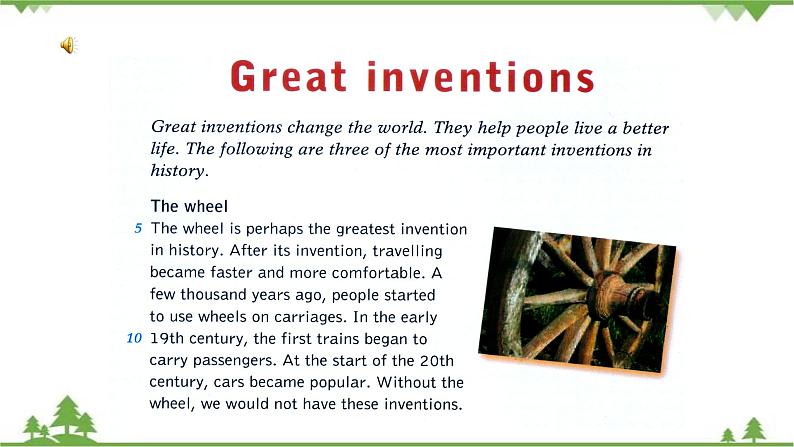 Great inventions

Great inventions change the world. They help people live a better life. The following are three of the most important inventions in history.

The wheel

5 The wheel is perhaps the greatest invention in history. After its invention, travelling became faster and more comfortable. A few thousand years ago, people started to use wheels on carriages. In the early 10 19th century, the first trains began to carry passengers. At the start of the 20th century, cars became popular. Without the wheel, we would not have these inventions.